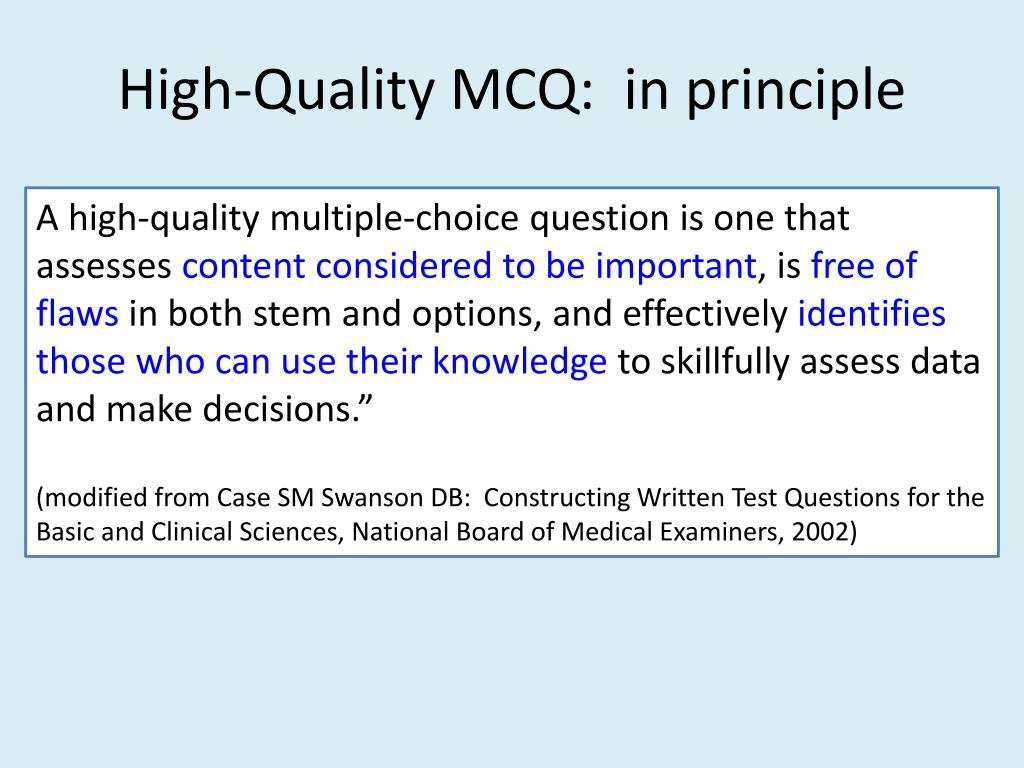 High-Quality MCQ:  in principle

A high-quality multiple-choice question is one that assesses content considered to be important, is free of flaws in both stem and options, and effectively identifies those who can use their knowledge to skillfully assess data and make decisions.”

(modified from Case SM Swanson DB:  Constructing Written Test Questions for the Basic and Clinical Sciences, National Board of Medical Examiners, 2002)